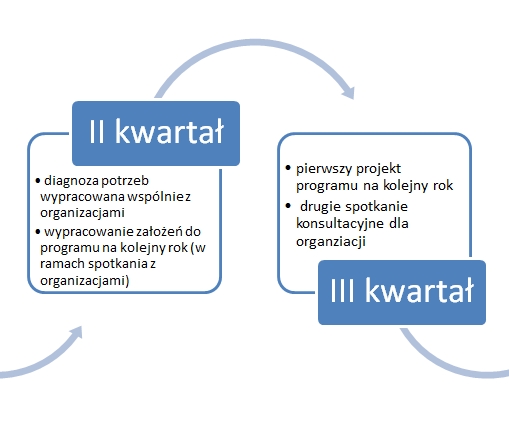 II kwartał

• diagnoza potrzeb wypracowana wspólnie z organizacjami
• wypracowanie założeń do programu na kolejny rok (w ramach spotkania z organizacjami)

• pierwszy projekt programu na kolejny rok
• drugie spotkanie konsultacyjne dla organziacji

III kwartał